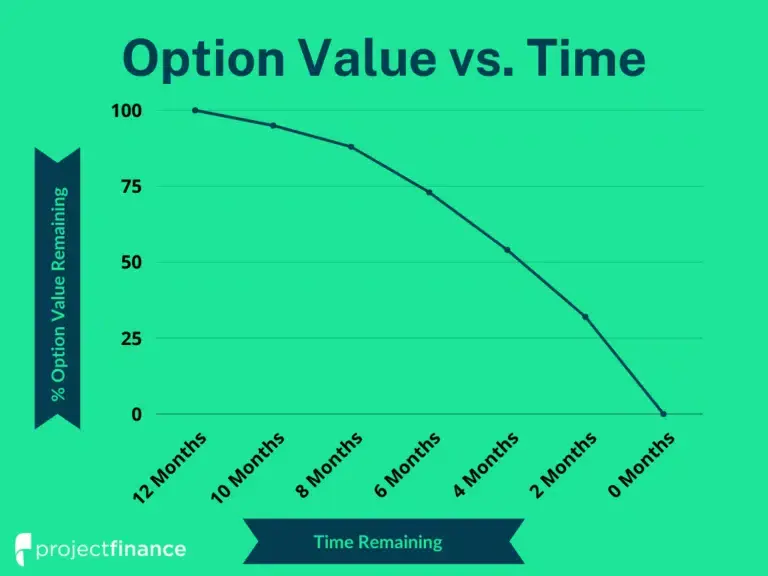 Option Value vs. Time

% Option Value Remaining

100
75
50
25
0

12 Months
10 Months
8 Months
6 Months
4 Months
2 Months
0 Months

Time Remaining

projectfinance